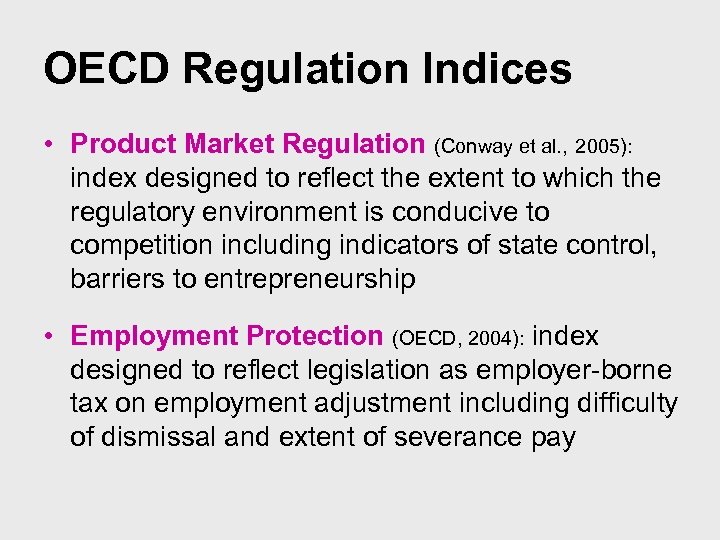 OECD Regulation Indices

• Product Market Regulation (Conway et al., 2005): index designed to reflect the extent to which the regulatory environment is conducive to competition including indicators of state control, barriers to entrepreneurship

• Employment Protection (OECD, 2004): index designed to reflect legislation as employer-borne tax on employment adjustment including difficulty of dismissal and extent of severance pay